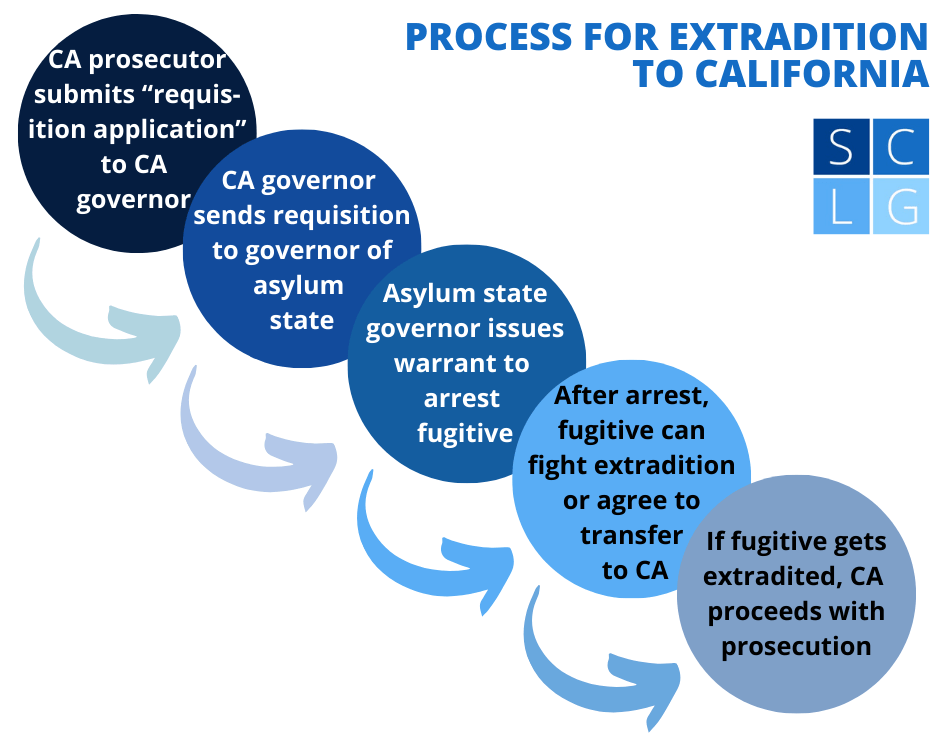 PROCESS FOR EXTRADITION TO CALIFORNIA

S C
L G

CA prosecutor submits “requisition application” to CA governor

CA governor sends requisition to governor of asylum state

Asylum state governor issues warrant to arrest fugitive

After arrest, fugitive can fight extradition or agree to transfer to CA

If fugitive gets extradited, CA proceeds with prosecution